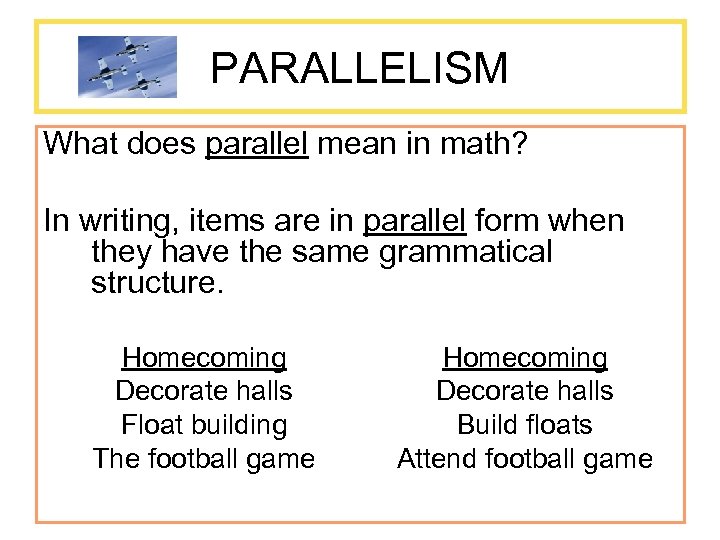 PARALLELISM

What does parallel mean in math?

In writing, items are in parallel form when they have the same grammatical structure.

Homecoming
Decorate halls
Float building
The football game

Homecoming
Decorate halls
Build floats
Attend football game